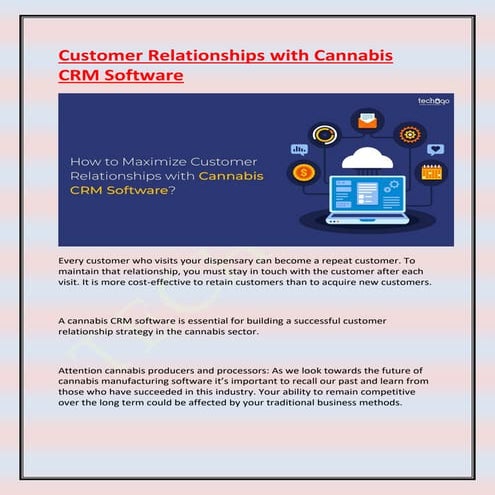 Customer Relationships with Cannabis CRM Software

techugo

How to Maximize Customer Relationships with Cannabis CRM Software?

Every customer who visits your dispensary can become a repeat customer. To maintain that relationship, you must stay in touch with the customer after each visit. It is more cost-effective to retain customers than to acquire new customers.

A cannabis CRM software is essential for building a successful customer relationship strategy in the cannabis sector.

Attention cannabis producers and processors: As we look towards the future of cannabis manufacturing software it's important to recall our past and learn from those who have succeeded in this industry. Your ability to remain competitive over the long term could be affected by your traditional business methods.